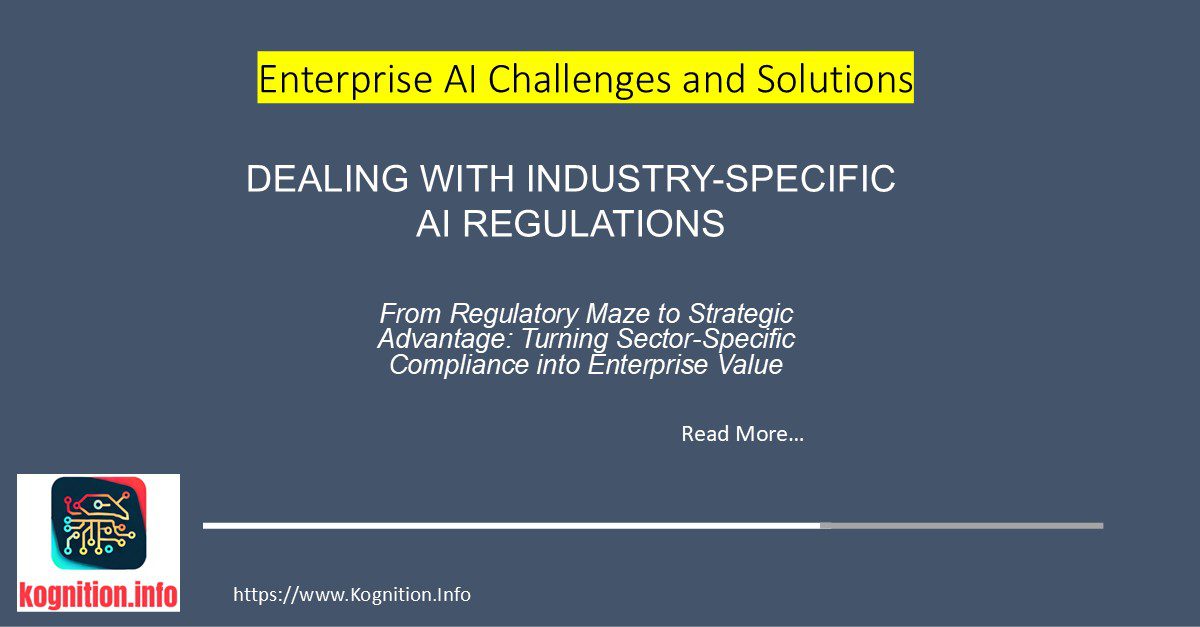 Enterprise AI Challenges and Solutions

DEALING WITH INDUSTRY-SPECIFIC AI REGULATIONS

From Regulatory Maze to Strategic Advantage: Turning Sector-Specific Compliance into Enterprise Value

Read More…

kognition.info

https://www.Kognition.Info